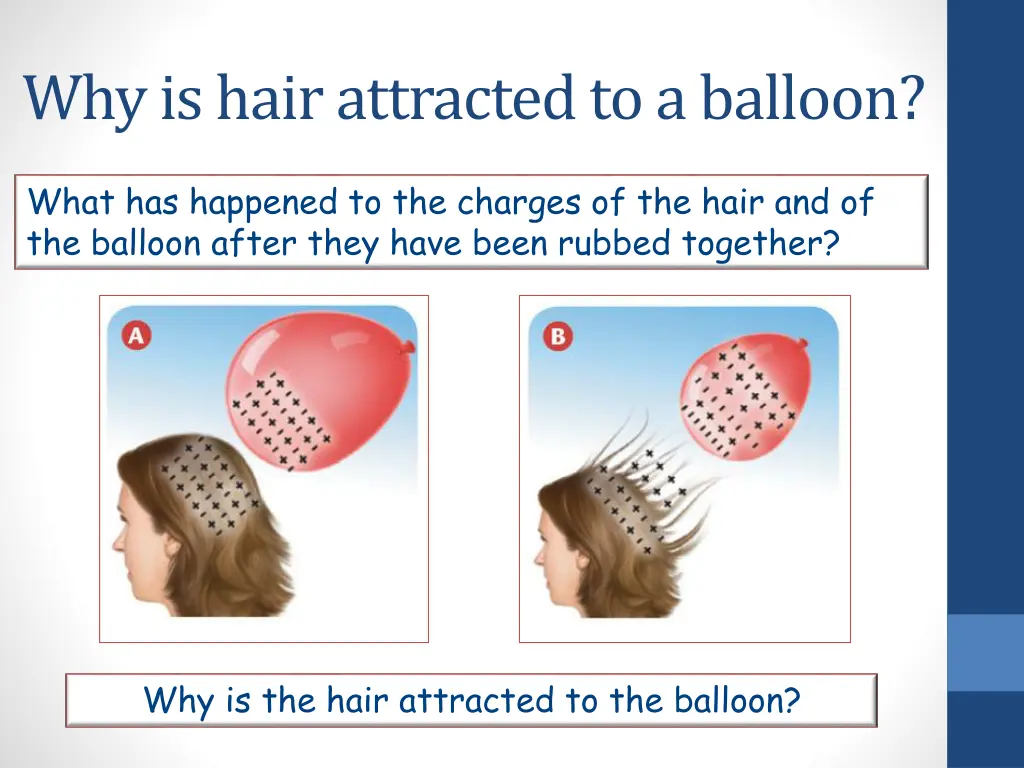 Why is hair attracted to a balloon?

What has happened to the charges of the hair and of the balloon after they have been rubbed together?

A

B

Why is the hair attracted to the balloon?